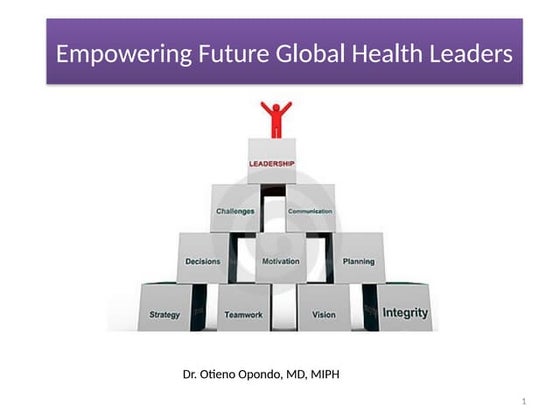 Empowering Future Global Health Leaders

LEADERSHIP

Challenges

Communication

Decisions

Motivation

Planning

Strategy

Teamwork

Vision

Integrity

Dr. Otieno Opondo, MD, MIPH

1